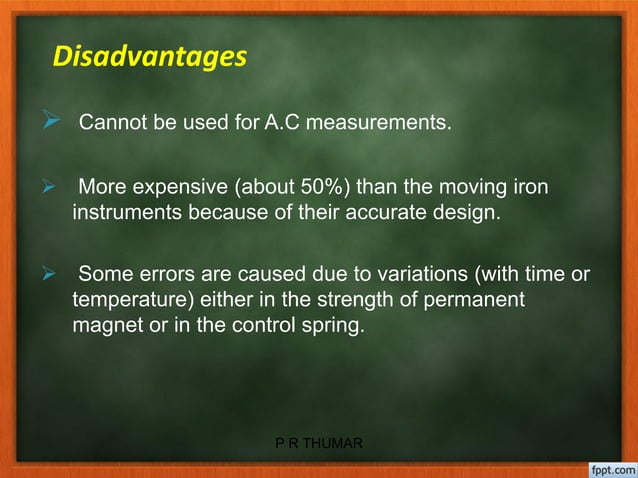 Disadvantages

➢ Cannot be used for A.C measurements.

➢ More expensive (about 50%) than the moving iron instruments because of their accurate design.

➢ Some errors are caused due to variations (with time or temperature) either in the strength of permanent magnet or in the control spring.

P R THUMAR

fppt.com